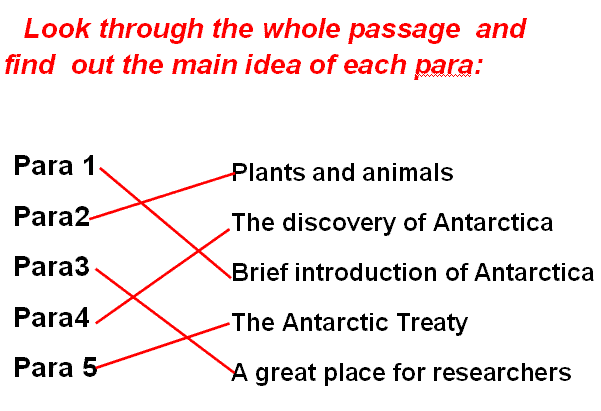 Look through the whole passage and find out the main idea of each para:

Para 1
Para2
Para3
Para4
Para 5

Plants and animals
The discovery of Antarctica
Brief introduction of Antarctica
The Antarctic Treaty
A great place for researchers